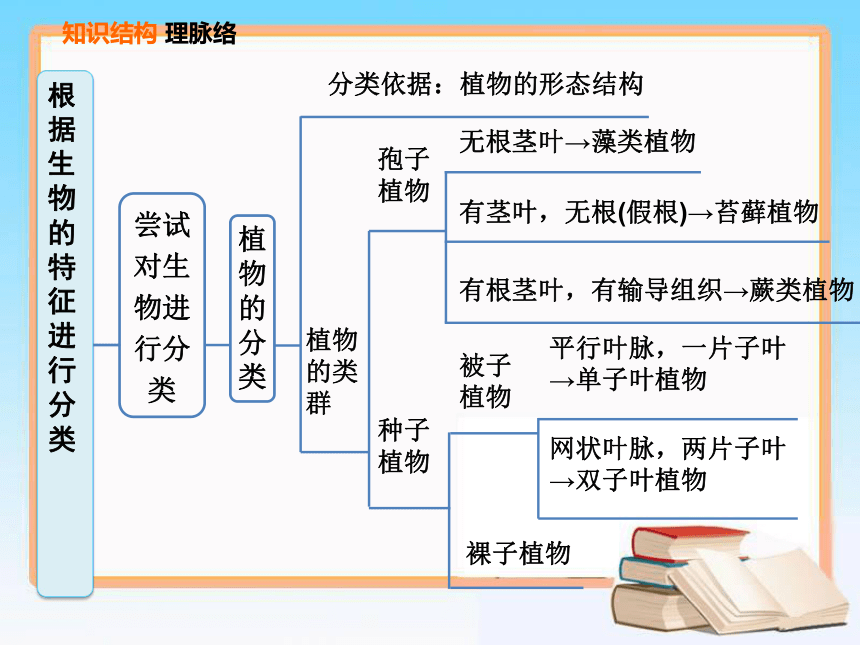 知识结构 理脉络

根据生物的特征进行分类

尝试对生物进行分类

植物的分类

分类依据：植物的形态结构

植物的类群

孢子植物

无根茎叶→藻类植物

有茎叶，无根(假根)→苔藓植物

有根茎叶，有输导组织→蕨类植物

种子植物

被子植物

平行叶脉，一片子叶→单子叶植物

网状叶脉，两片子叶→双子叶植物

裸子植物